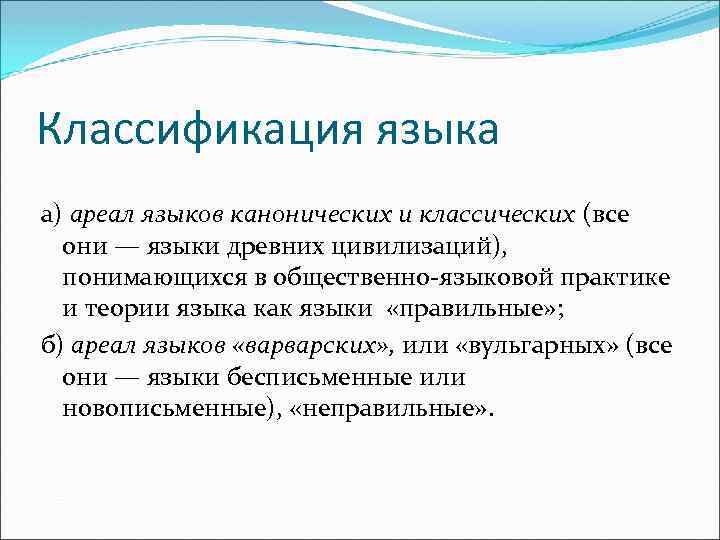 Классификация языка

а) ареал языков канонических и классических (все они — языки древних цивилизаций), понимающихся в общественно-языковой практике и теории языка как языки «правильные»;

б) ареал языков «варварских», или «вульгарных» (все они — языки бесписьменные или новописьменные), «неправильные».